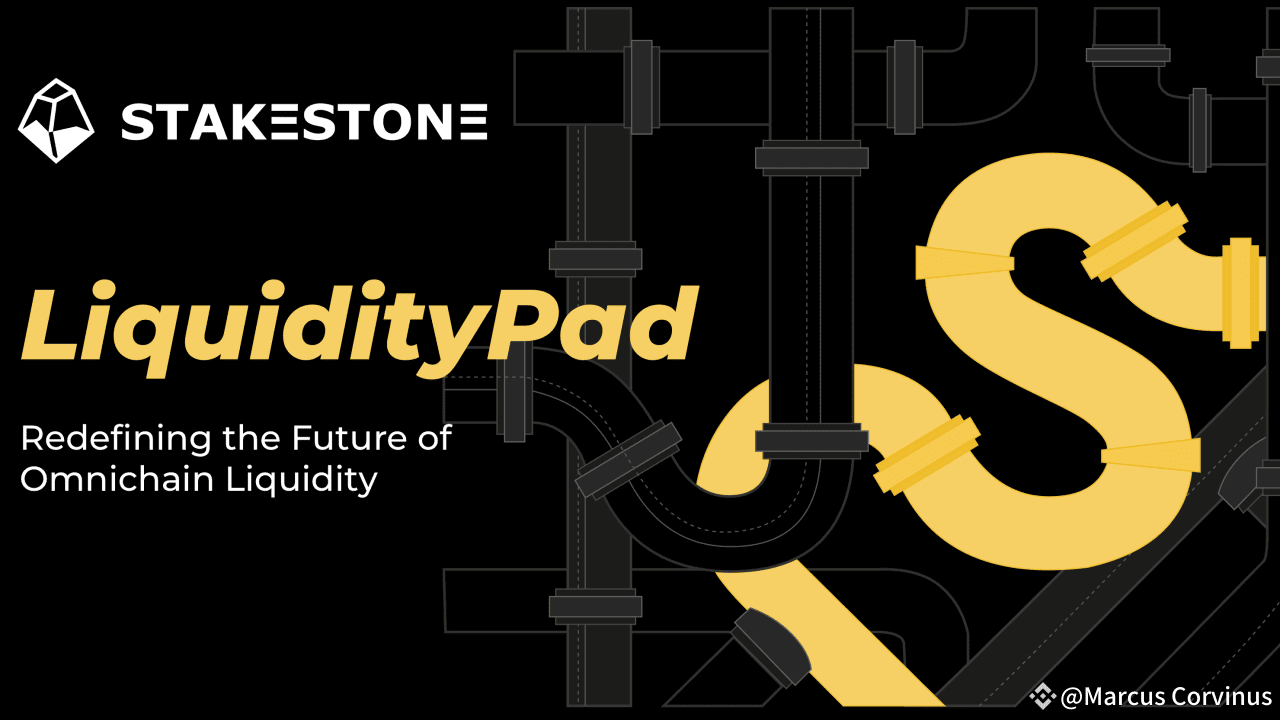 STAKESTONE

LiquidityPad

Redefining the Future of Omnichain Liquidity

@Marcus Corvinus